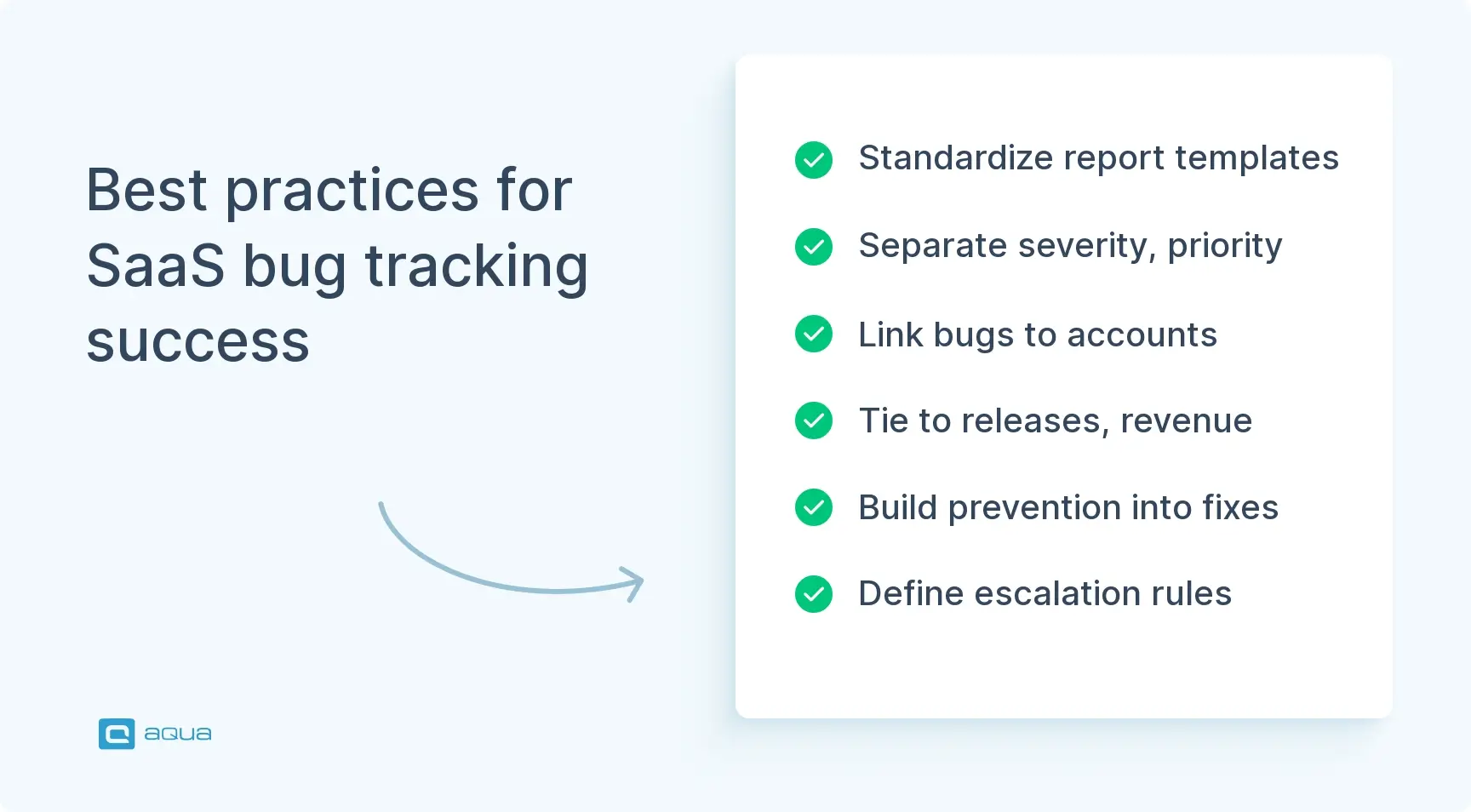 Best practices for SaaS bug tracking success

Standardize report templates

Separate severity, priority

Link bugs to accounts

Tie to releases, revenue

Build prevention into fixes

Define escalation rules

aqua